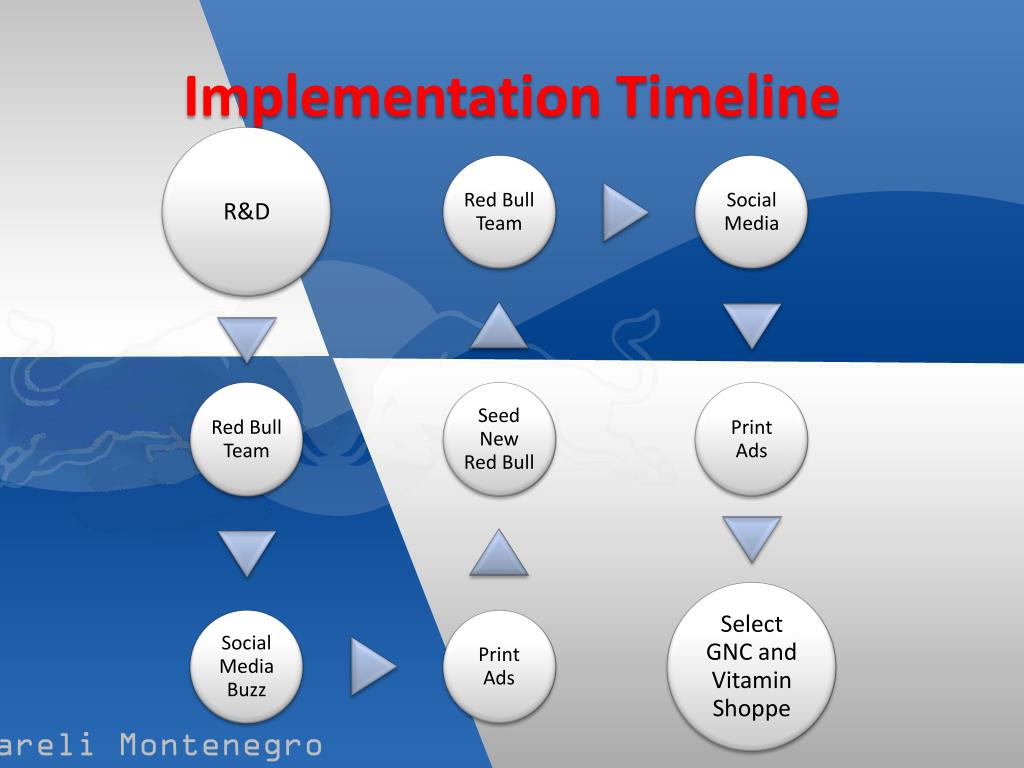 Implementation Timeline

R&D

Red Bull Team

Social Media Buzz

Print Ads

Seed New Red Bull

Red Bull Team

Social Media

Print Ads

Select GNC and Vitamin Shoppe

areli Montenegro